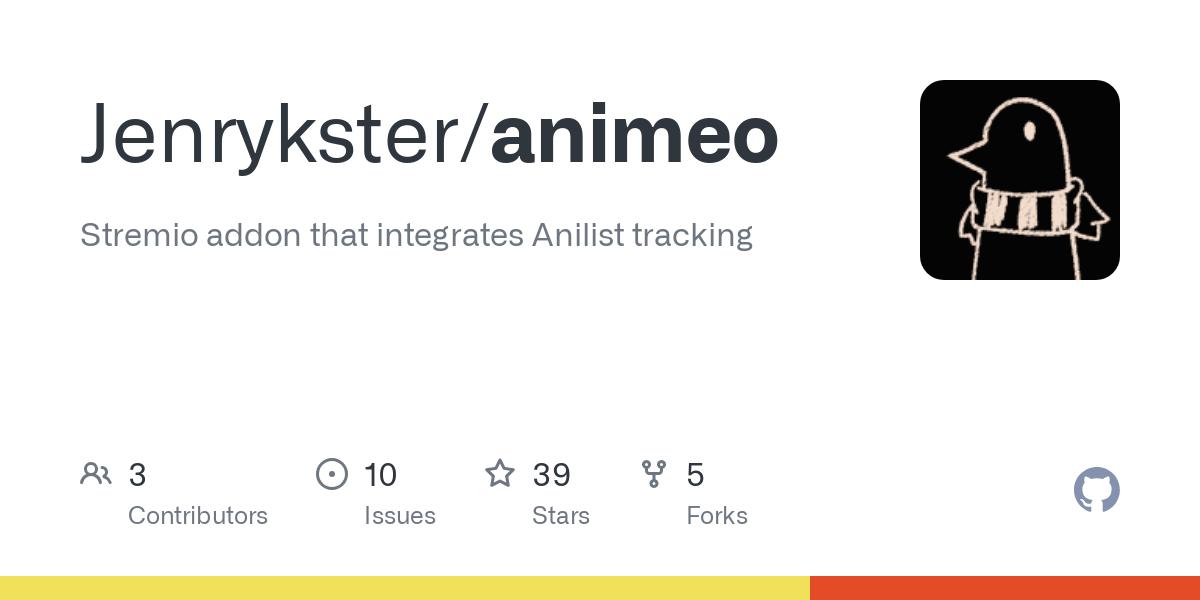 Jenrykster/animeo

Stremio addon that integrates Anilist tracking

3
Contributors

10
Issues

39
Stars

5
Forks